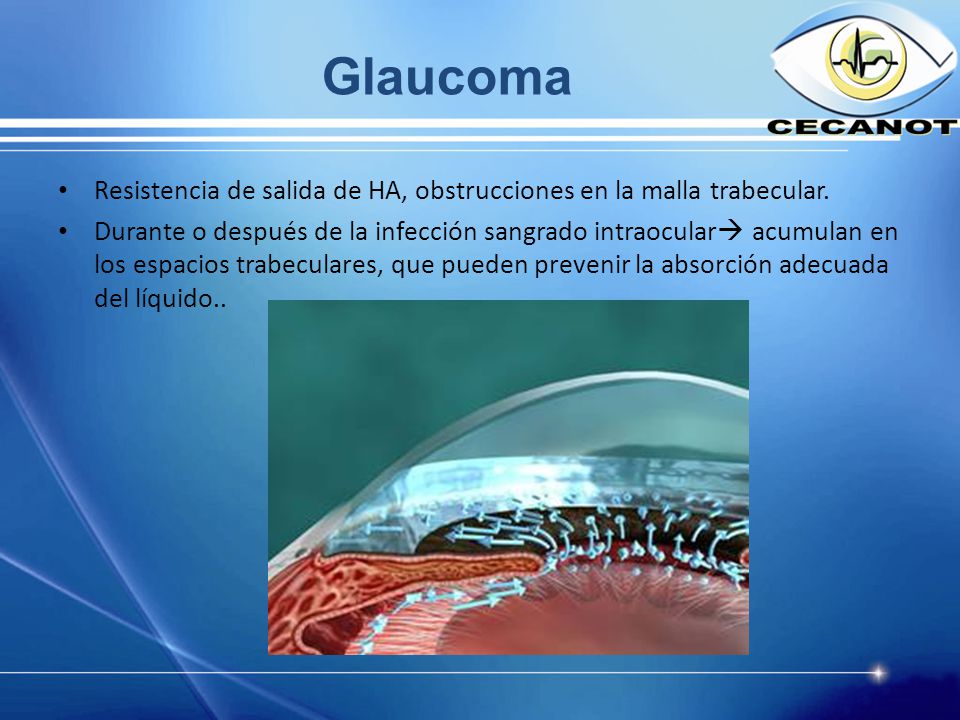 Glaucoma

CECANOT

• Resistencia de salida de HA, obstrucciones en la malla trabecular.

• Durante o después de la infección sangrado intraocular→ acumulan en los espacios trabeculares, que pueden prevenir la absorción adecuada del líquido..